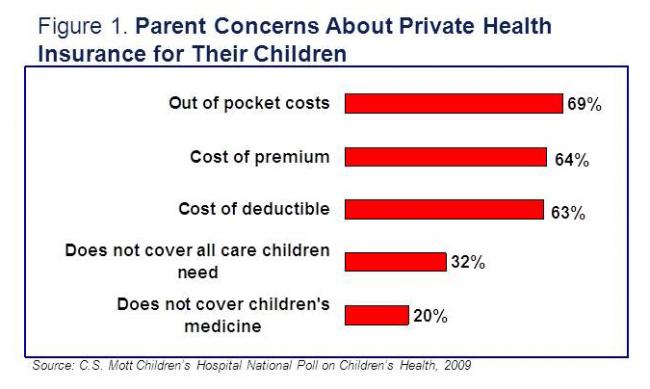 Figure 1. Parent Concerns About Private Health Insurance for Their Children

Out of pocket costs 69%

Cost of premium 64%

Cost of deductible 63%

Does not cover all care children need 32%

Does not cover children's medicine 20%

Source: C.S. Mott Children's Hospital National Poll on Children's Health, 2009